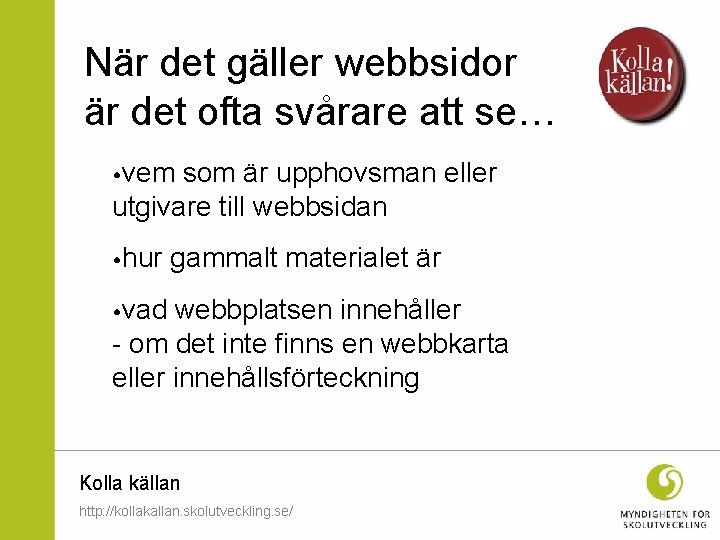 När det gäller webbsidor är det ofta svårare att se…

Kolla källan!

•vem som är upphovsman eller utgivare till webbsidan

•hur gammalt materialet är

•vad webbplatsen innehåller
- om det inte finns en webbkarta eller innehållsförteckning

Kolla källan

http://kollakallan.skolutveckling.se/

MYNDIGHETEN FÖR SKOLUTVECKLING